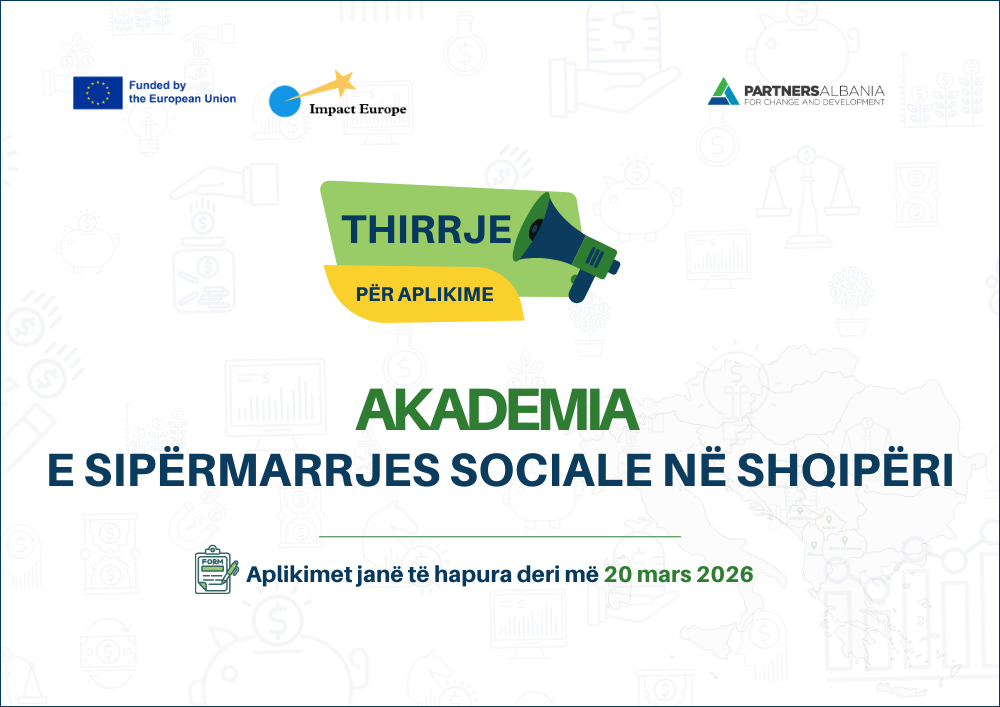 Funded by the European Union

Impact Europe

PARTNERSALBANIA
FOR CHANGE AND DEVELOPMENT

THIRRJE

PËR APLIKIME

AKADEMIA
E SIPËRMARRJES SOCIALE NË SHQIPËRI

FORM

Aplikimet janë të hapura deri më 20 mars 2026